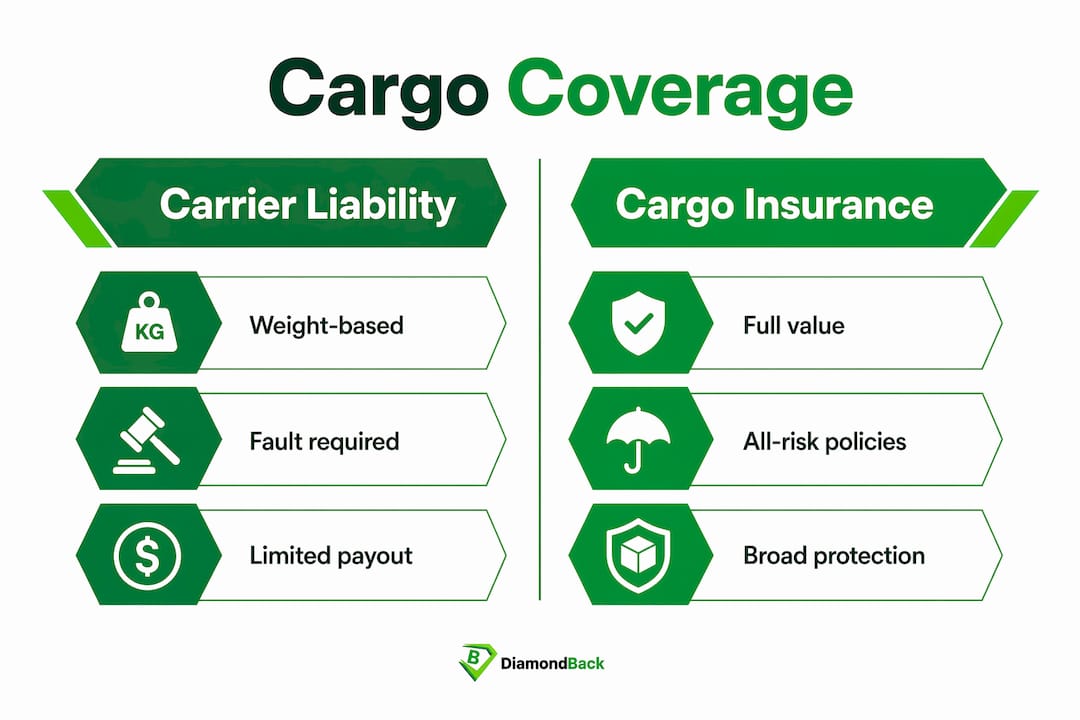 Cargo Coverage

Carrier Liability

KG

Weight-based

Fault required

$

Limited payout

Cargo Insurance

Full value

All-risk policies

Broad protection

B DiamondBack